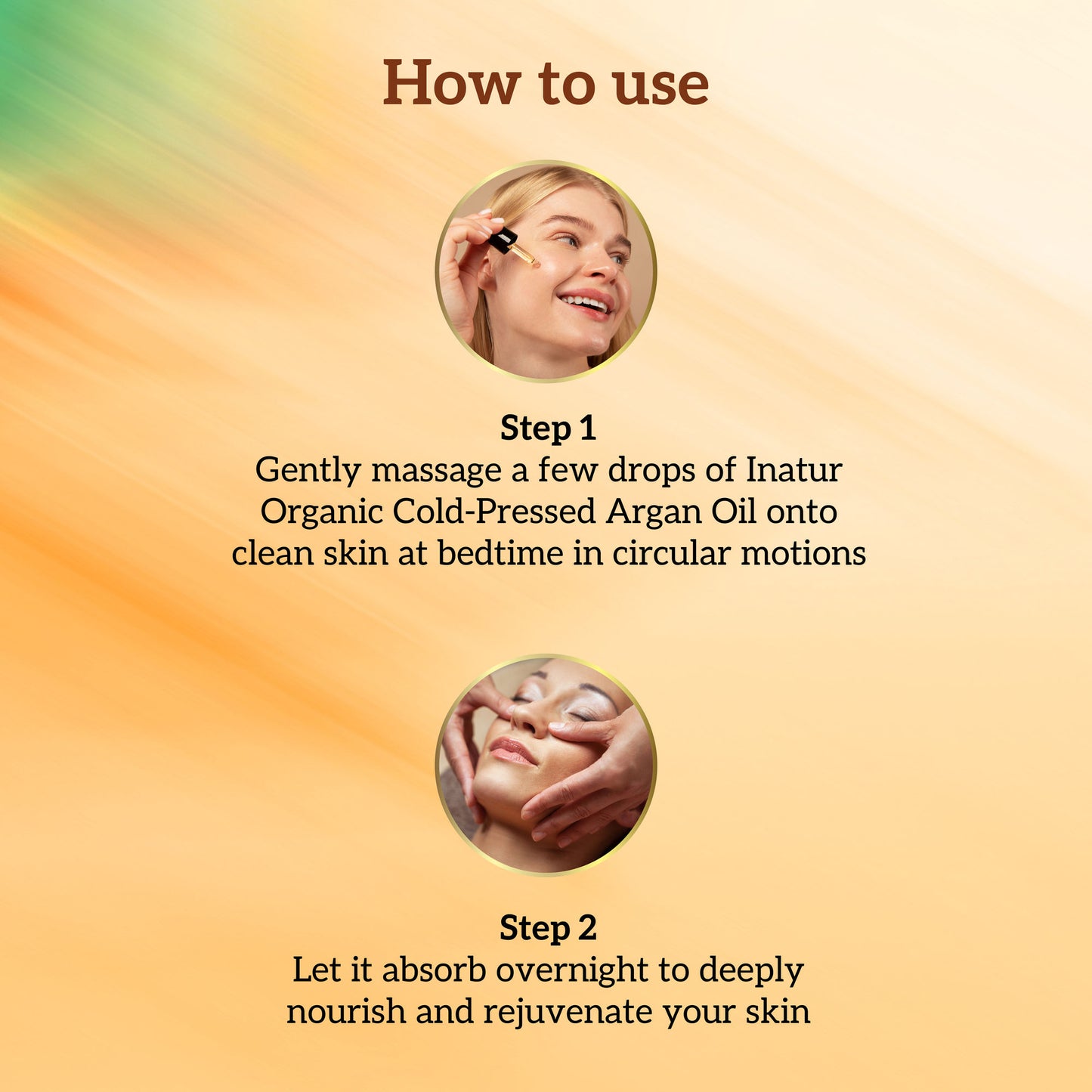 How to use

Step 1
Gently massage a few drops of Inatur Organic Cold-Pressed Argan Oil onto clean skin at bedtime in circular motions

Step 2
Let it absorb overnight to deeply nourish and rejuvenate your skin